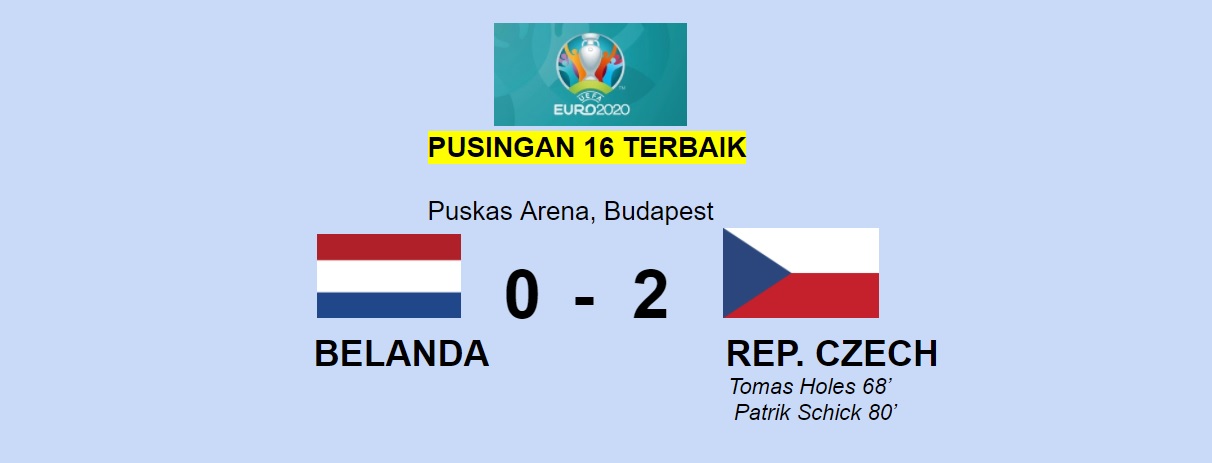 UEFA EURO2020

PUSINGAN 16 TERBAIK

Puskas Arena, Budapest

0 - 2

BELANDA

REP. CZECH

Tomas Holes 68’
Patrik Schick 80’